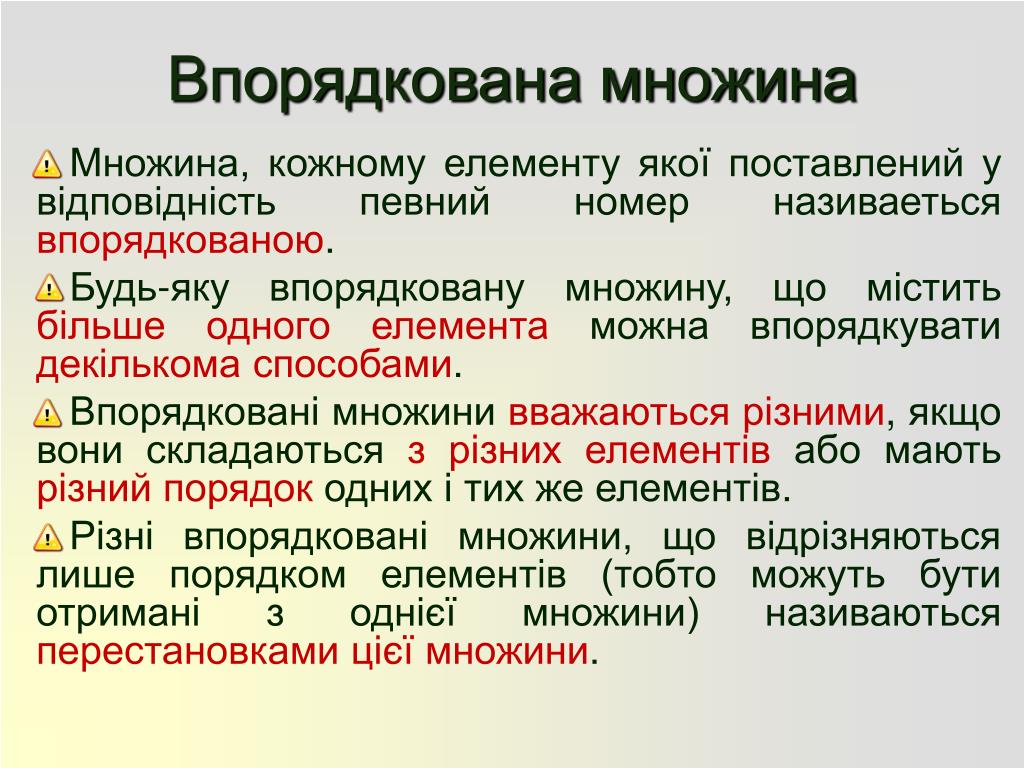 Впорядкована множина

Множина, кожному елементу якої поставлений у відповідність певний номер називається впорядкованою.

Будь-яку впорядковану множину, що містить більше одного елемента можна впорядкувати декількома способами.

Впорядковані множини вважаються різними, якщо вони складаються з різних елементів або мають різний порядок одних і тих же елементів.

Різні впорядковані множини, що відрізняються лише порядком елементів (тобто можуть бути отримані з однієї множини) називаються перестановками цієї множини.